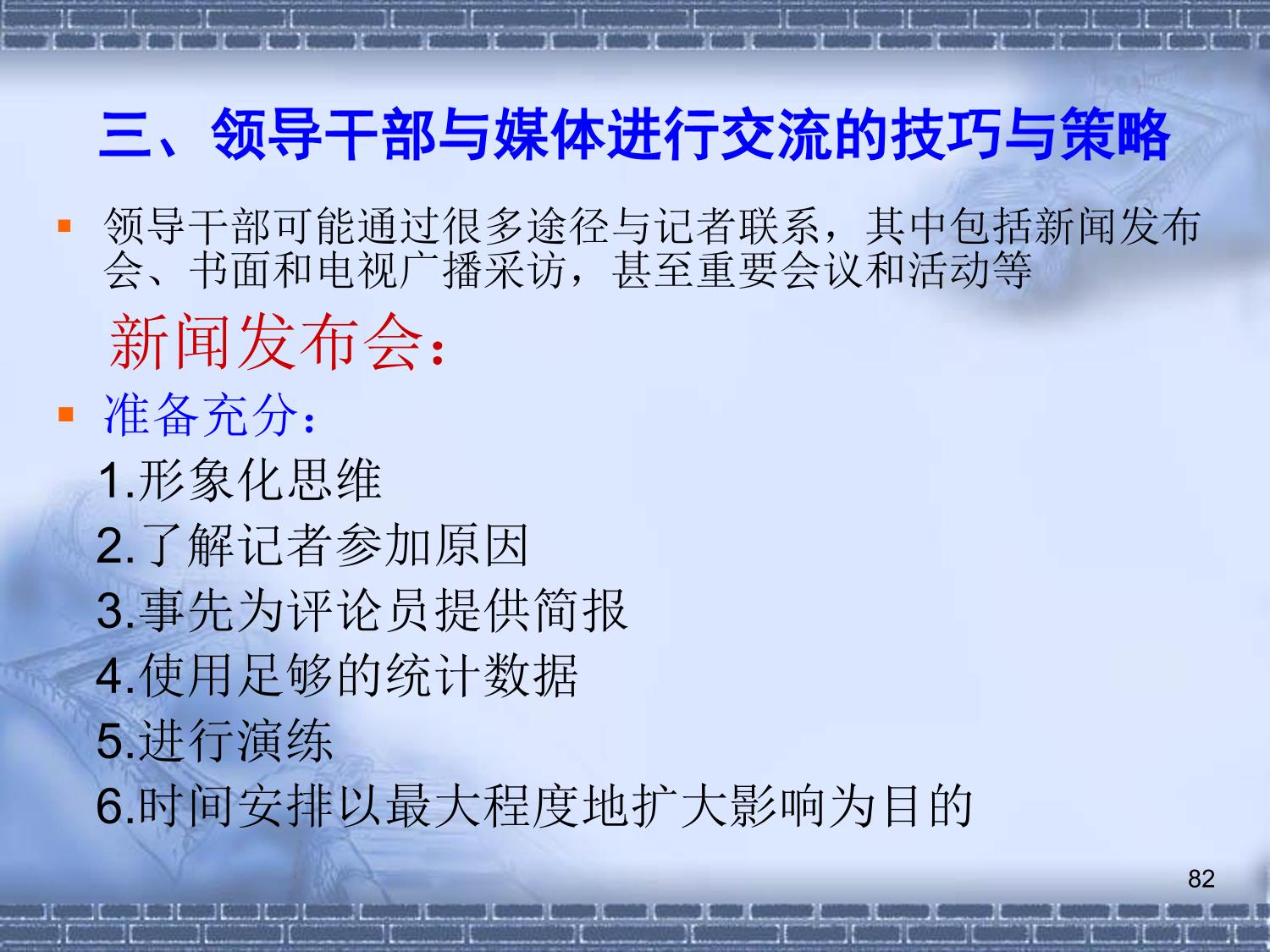 三、领导干部与媒体进行交流的技巧与策略

领导干部可能通过很多途径与记者联系，其中包括新闻发布会、书面和电视广播采访，甚至重要会议和活动等

新闻发布会：

准备充分：

1.形象化思维

2.了解记者参加原因

3.事先为评论员提供简报

4.使用足够的统计数据

5.进行演练

6.时间安排以最大程度地扩大影响为目的

82